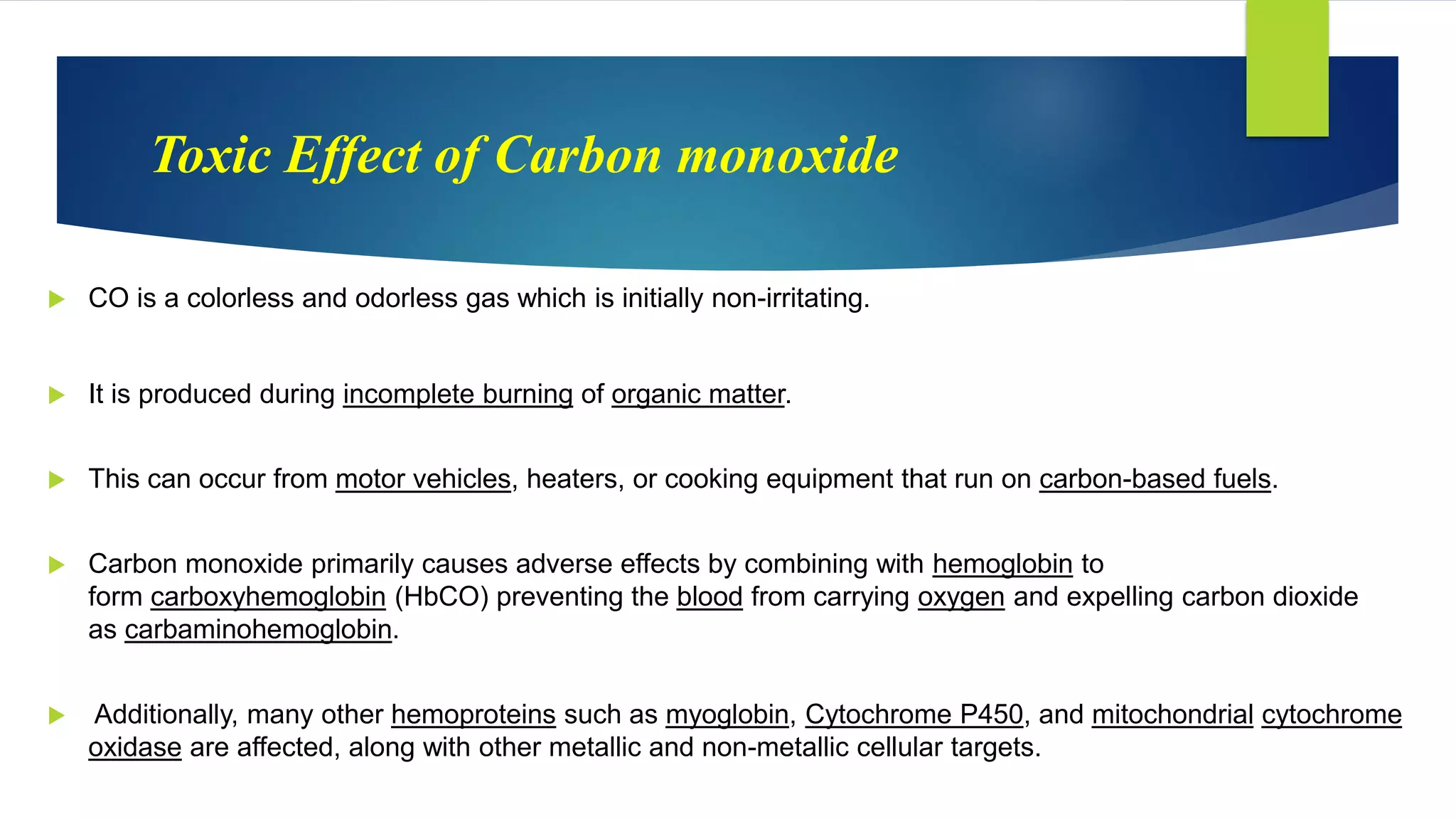 Toxic Effect of Carbon monoxide

CO is a colorless and odorless gas which is initially non-irritating.

It is produced during incomplete burning of organic matter.

This can occur from motor vehicles, heaters, or cooking equipment that run on carbon-based fuels.

Carbon monoxide primarily causes adverse effects by combining with hemoglobin to form carboxyhemoglobin (HbCO) preventing the blood from carrying oxygen and expelling carbon dioxide as carbaminohemoglobin.

Additionally, many other hemoproteins such as myoglobin, Cytochrome P450, and mitochondrial cytochrome oxidase are affected, along with other metallic and non-metallic cellular targets.